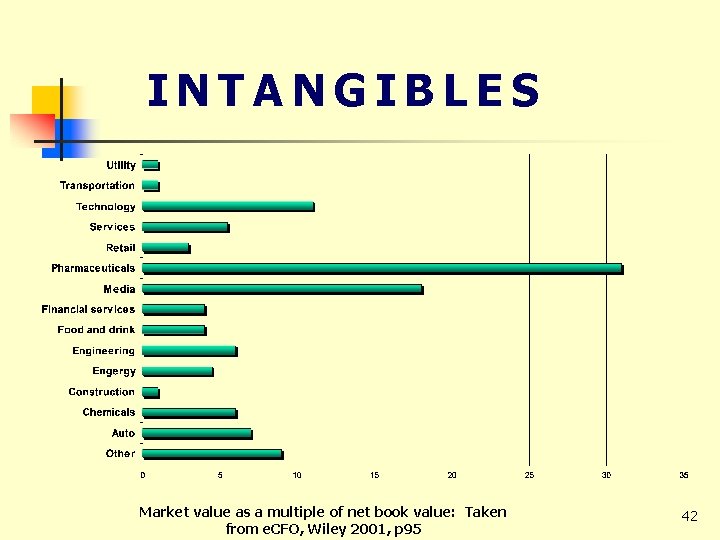 INTANGIBLES

Utility
Transportation
Technology
Services
Retail
Pharmaceuticals
Media
Financial services
Food and drink
Engineering
Engergy
Construction
Chemicals
Auto
Other

0 5 10 15 20 25 30 35

Market value as a multiple of net book value: Taken from eCFO, Wiley 2001, p95

42